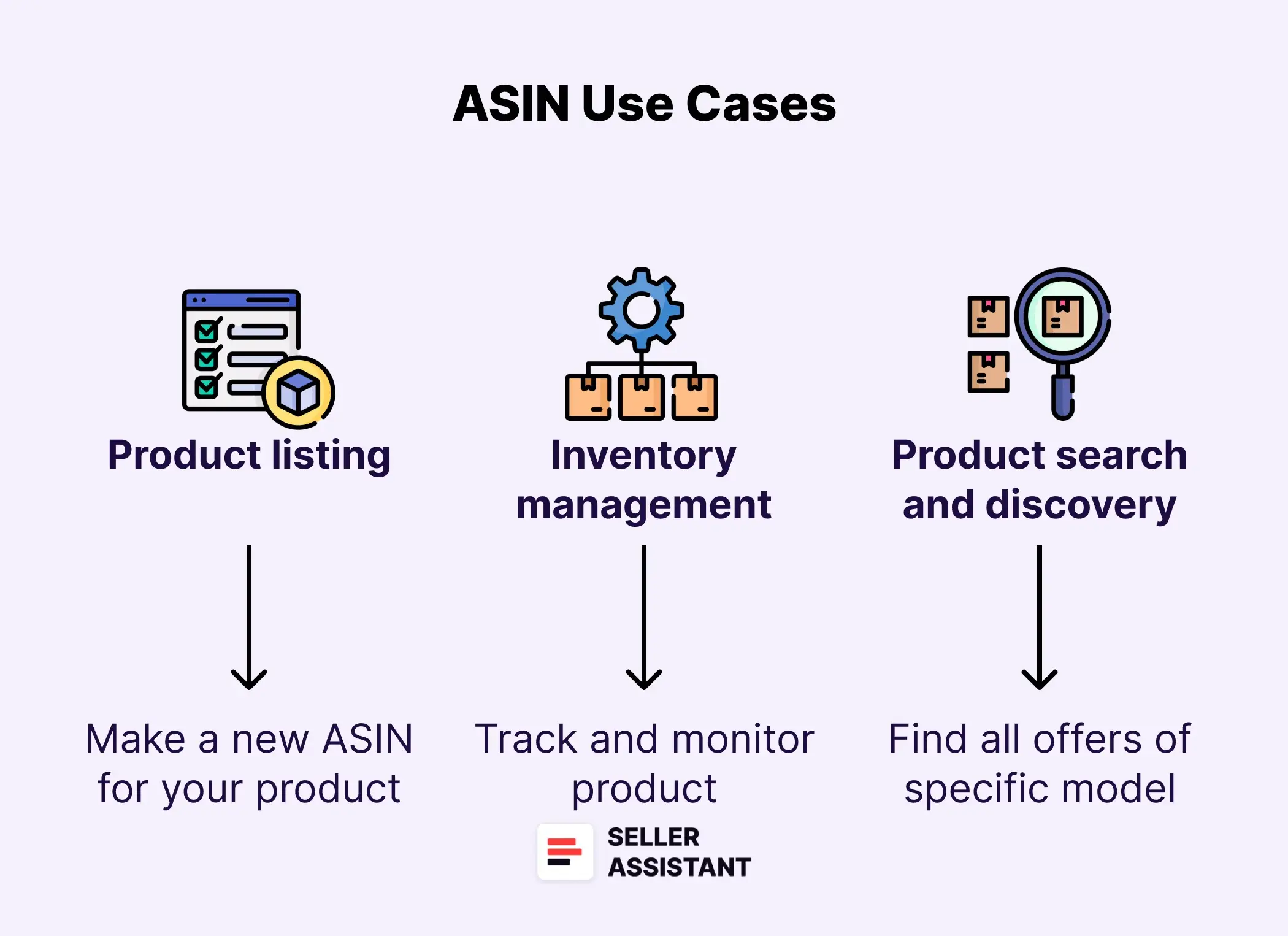 ASIN Use Cases

Product listing

Make a new ASIN for your product

Inventory management

Track and monitor product

Product search and discovery

Find all offers of specific model

SELLER ASSISTANT